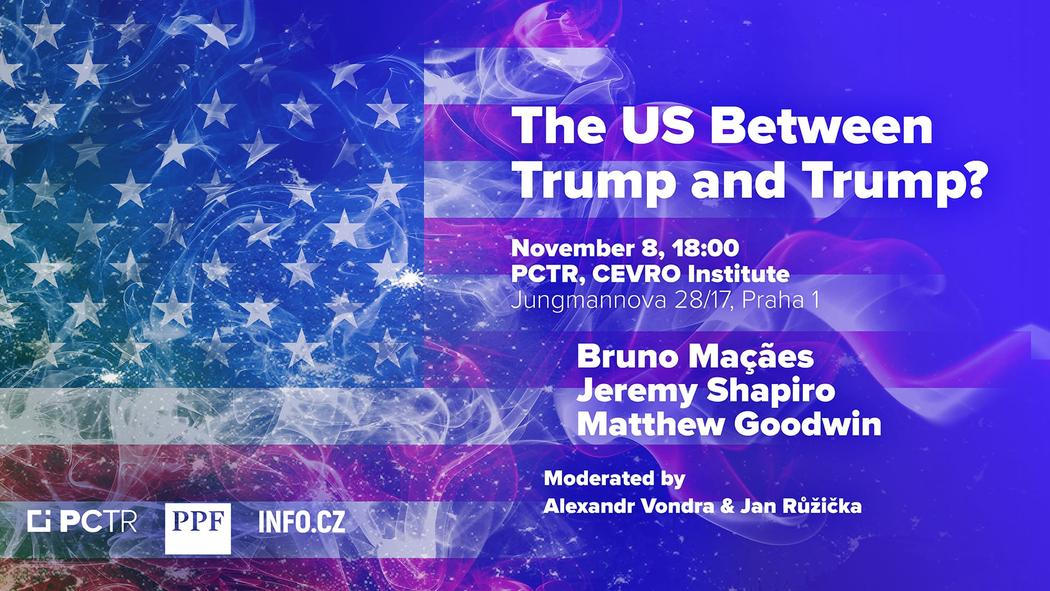 The US Between Trump and Trump?

November 8, 18:00
PCTR, CEVRO Institute
Jungmannova 28/17, Praha 1

Bruno Maçães
Jeremy Shapiro
Matthew Goodwin

Moderated by
Alexandr Vondra & Jan Růžička

PCTR PPF INFO.CZ